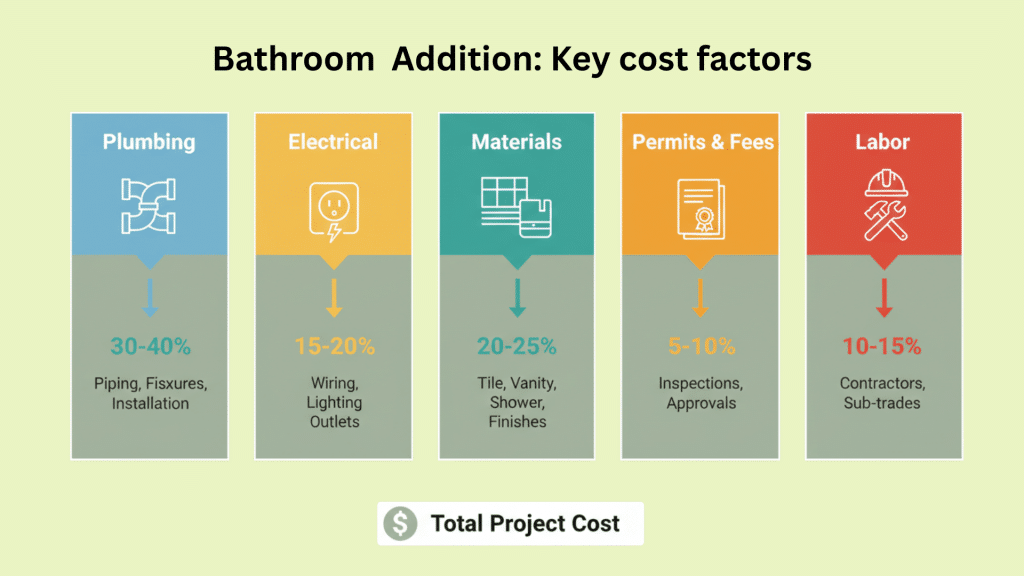 Bathroom Addition: Key cost factors

Plumbing

30-40%

Piping, Fisxures, Installation

Electrical

15-20%

Wiring, Lighting Outlets

Materials

20-25%

Tile, Vanity, Shower, Finishes

Permits & Fees

5-10%

Inspections, Approvals

Labor

10-15%

Contractors, Sub-trades

$ Total Project Cost